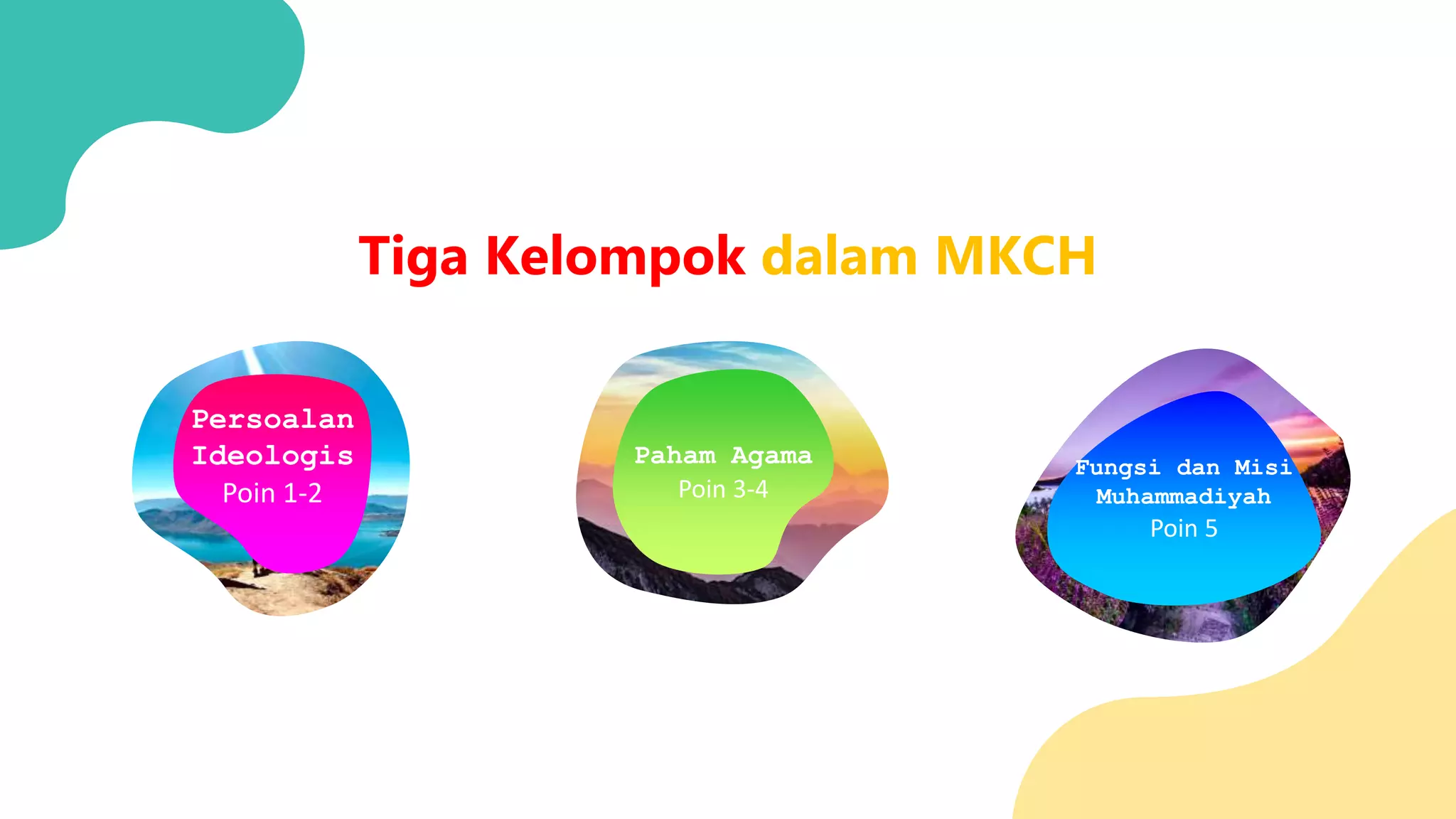 Tiga Kelompok dalam MKCH

Persoalan Ideologis
Poin 1-2

Paham Agama
Poin 3-4

Fungsi dan Misi Muhammadiyah
Poin 5